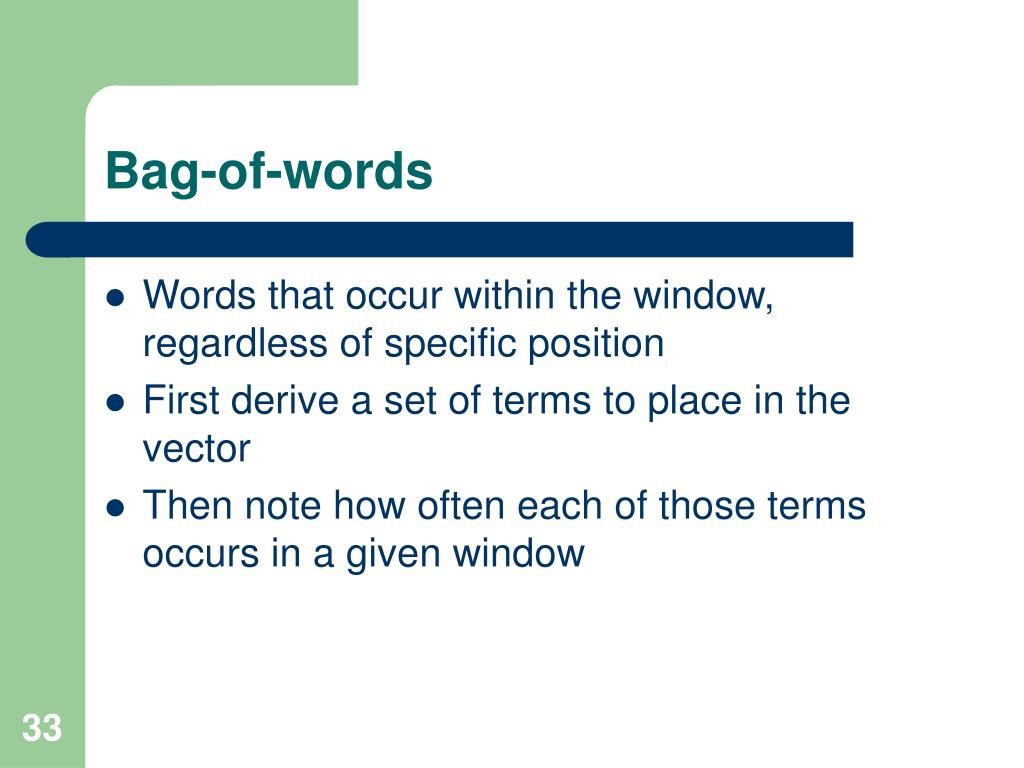 Bag-of-words

- Words that occur within the window, regardless of specific position
- First derive a set of terms to place in the vector
- Then note how often each of those terms occurs in a given window

33